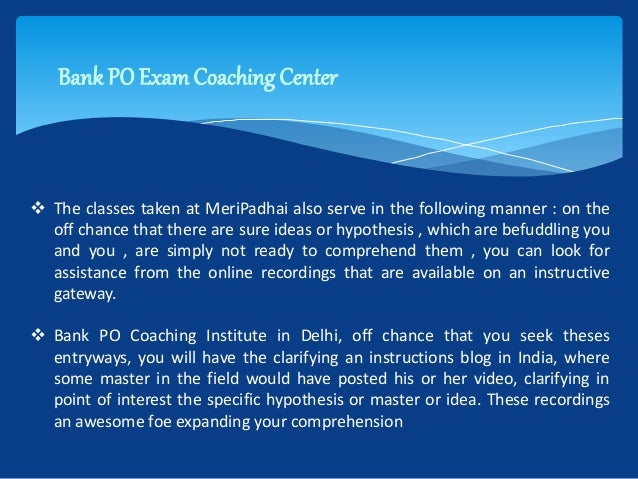 Bank PO Exam Coaching Center

❖ The classes taken at MeriPadhai also serve in the following manner : on the off chance that there are sure ideas or hypothesis , which are befuddling you and you , are simply not ready to comprehend them , you can look for assistance from the online recordings that are available on an instructive gateway.

❖ Bank PO Coaching Institute in Delhi, off chance that you seek theses entryways, you will have the clarifying an instructions blog in India, where some master in the field would have posted his or her video, clarifying in point of interest the specific hypothesis or master or idea. These recordings an awesome foe expanding your comprehension